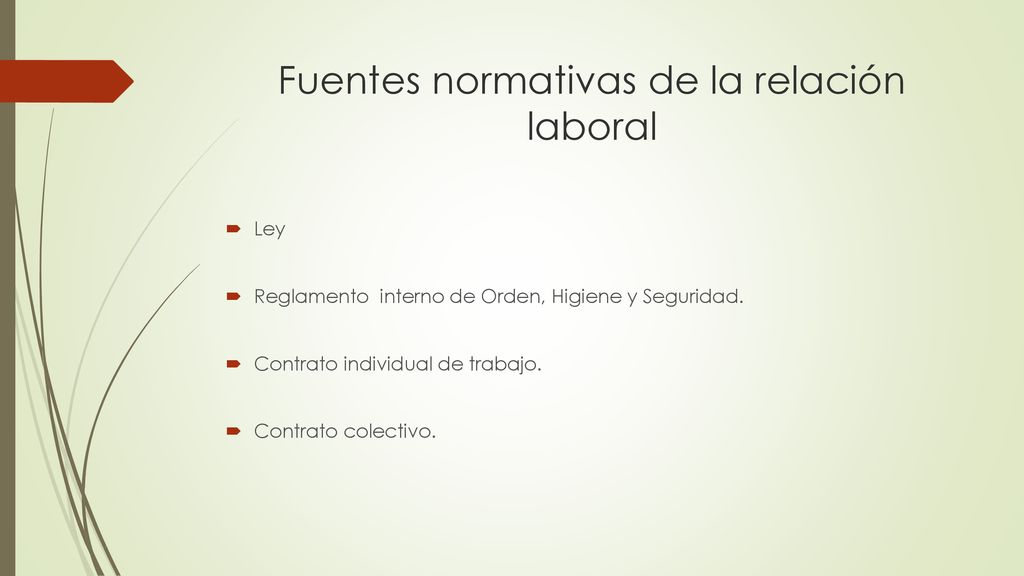 Fuentes normativas de la relación laboral

Ley

Reglamento interno de Orden, Higiene y Seguridad.

Contrato individual de trabajo.

Contrato colectivo.